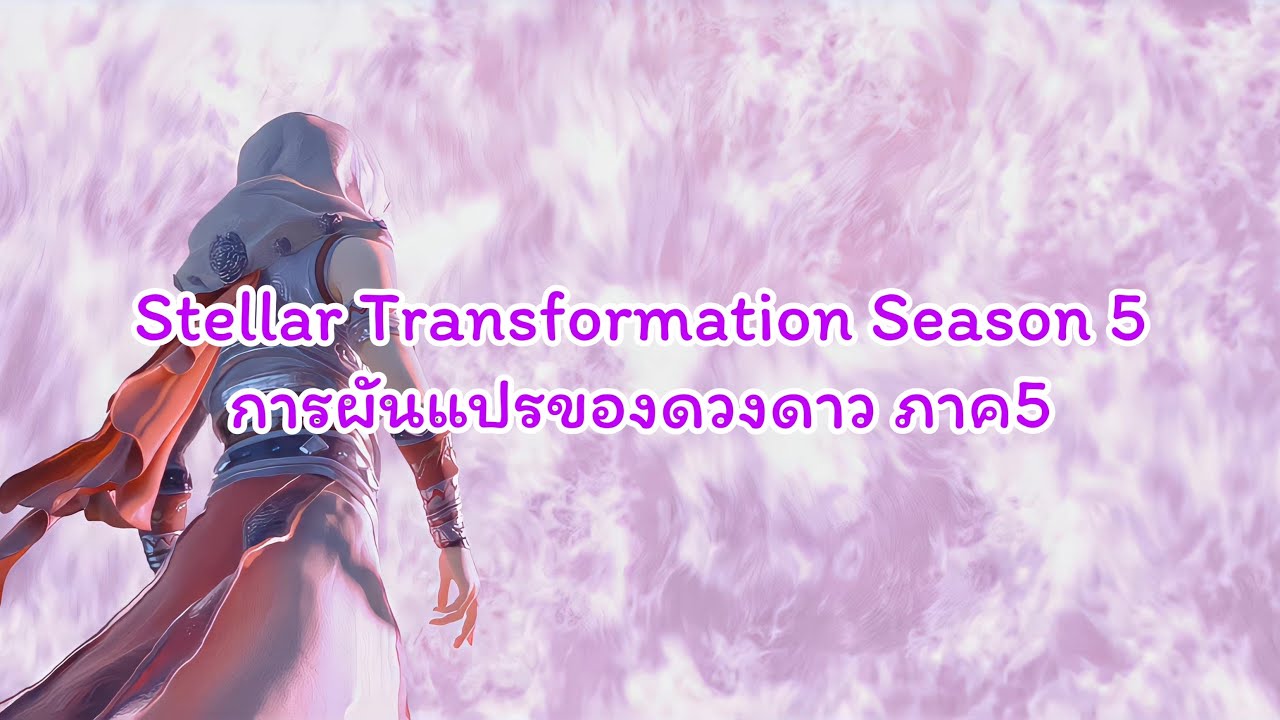 Stellar Transformation Season 5
การผันแปรของดวงดาว ภาค5